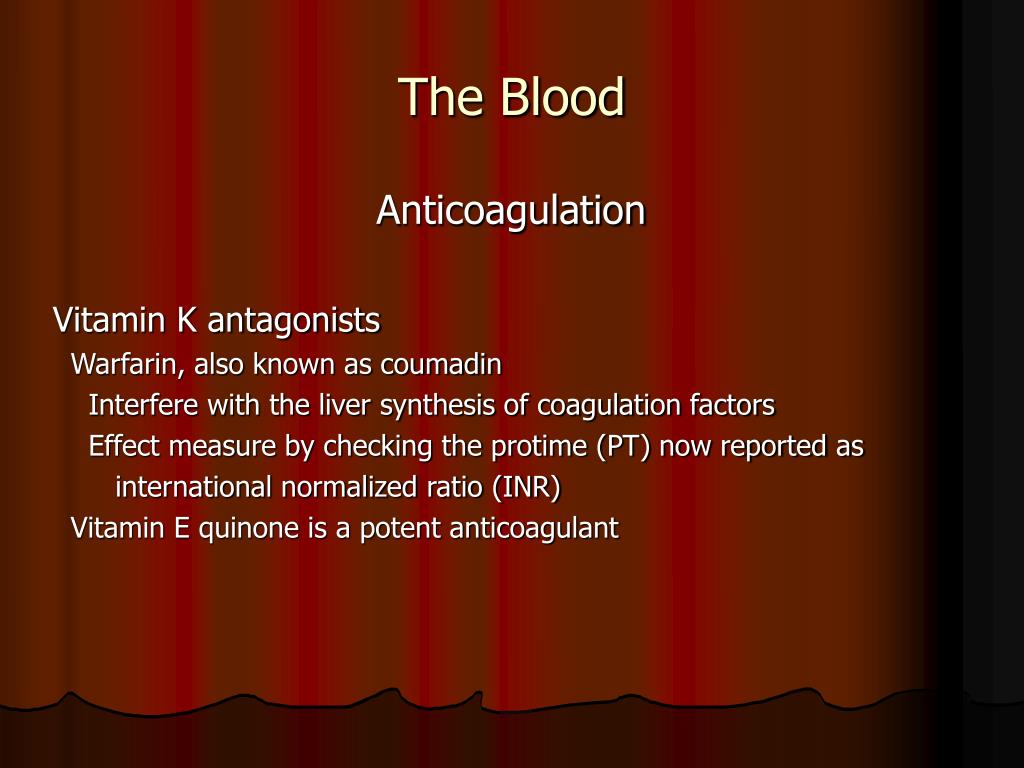 The Blood

Anticoagulation

Vitamin K antagonists

Warfarin, also known as coumadin

Interfere with the liver synthesis of coagulation factors

Effect measure by checking the protime (PT) now reported as international normalized ratio (INR)

Vitamin E quinone is a potent anticoagulant